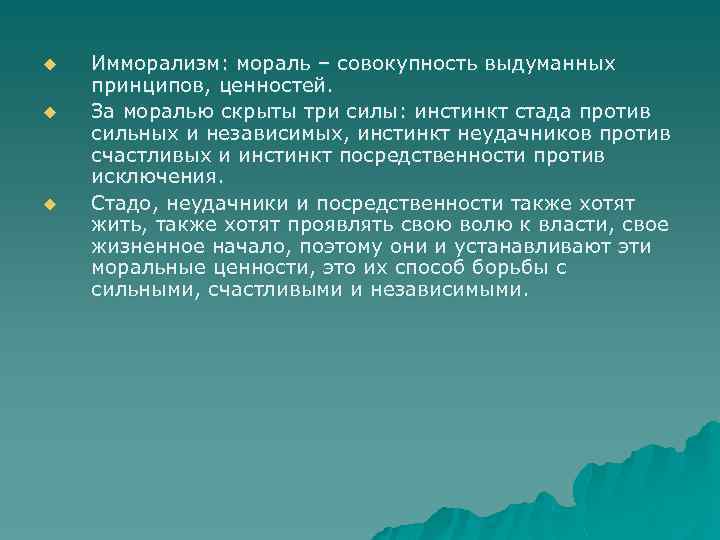 Имморализм: мораль – совокупность выдуманных принципов, ценностей.

За моралью скрыты три силы: инстинкт стада против сильных и независимых, инстинкт неудачников против счастливых и инстинкт посредственности против исключения.

Стадо, неудачники и посредственности также хотят жить, также хотят проявлять свою волю к власти, свое жизненное начало, поэтому они и устанавливают эти моральные ценности, это их способ борьбы с сильными, счастливыми и независимыми.